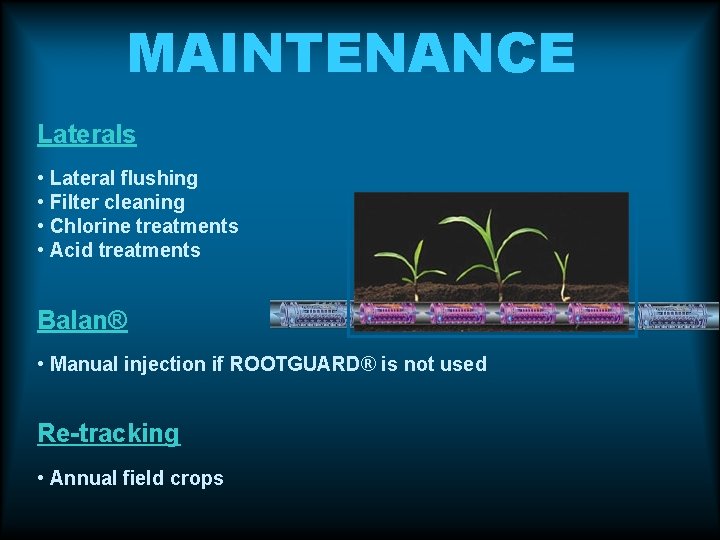 MAINTENANCE

Laterals

• Lateral flushing
• Filter cleaning
• Chlorine treatments
• Acid treatments

Balan®

• Manual injection if ROOTGUARD® is not used

Re-tracking

• Annual field crops